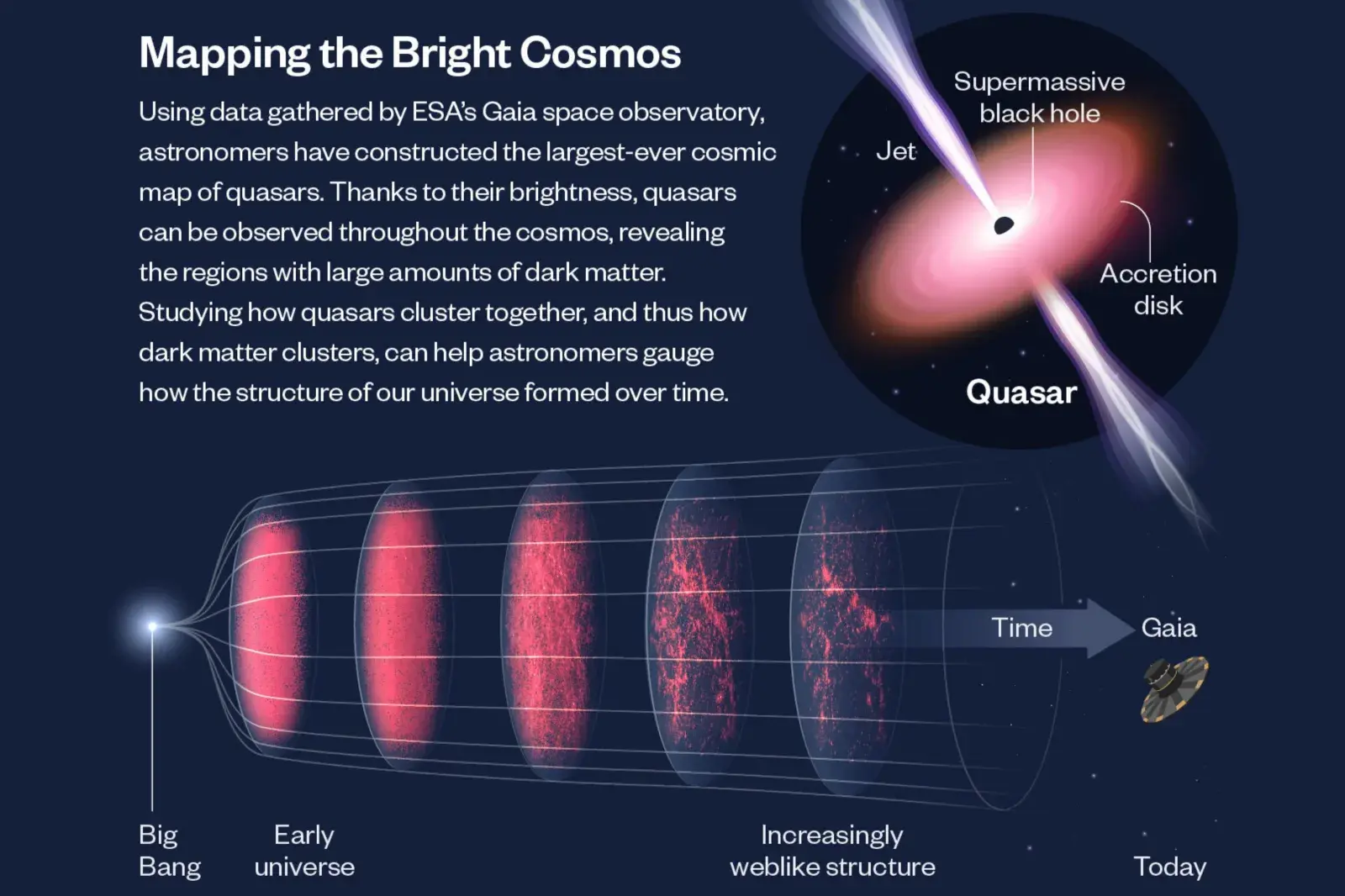 Mapping the Bright Cosmos

Using data gathered by ESA's Gaia space observatory, astronomers have constructed the largest-ever cosmic map of quasars. Thanks to their brightness, quasars can be observed throughout the cosmos, revealing the regions with large amounts of dark matter. Studying how quasars cluster together, and thus how dark matter clusters, can help astronomers gauge how the structure of our universe formed over time.

Supermassive black hole

Jet

Accretion disk

Quasar

Time

Gaia

Big Bang

Early universe

Increasingly weblike structure

Today